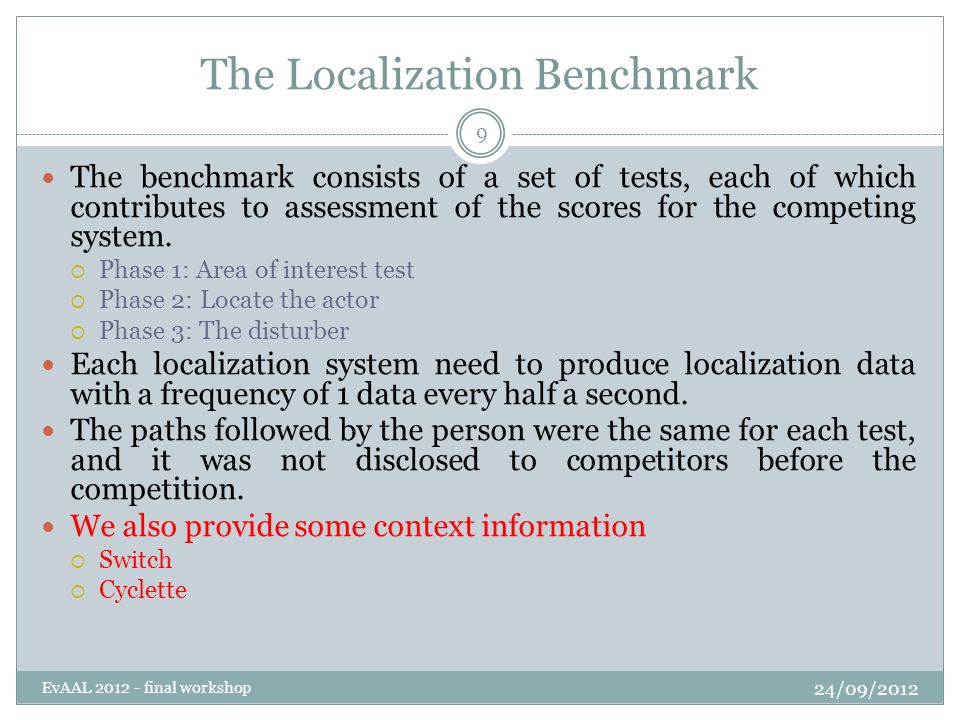 The Localization Benchmark

9

- The benchmark consists of a set of tests, each of which contributes to assessment of the scores for the competing system.
  - Phase 1: Area of interest test
  - Phase 2: Locate the actor
  - Phase 3: The disturber
- Each localization system need to produce localization data with a frequency of 1 data every half a second.
- The paths followed by the person were the same for each test, and it was not disclosed to competitors before the competition.
- We also provide some context information
  - Switch
  - Cyclette

EvAAL 2012 - final workshop

24/09/2012